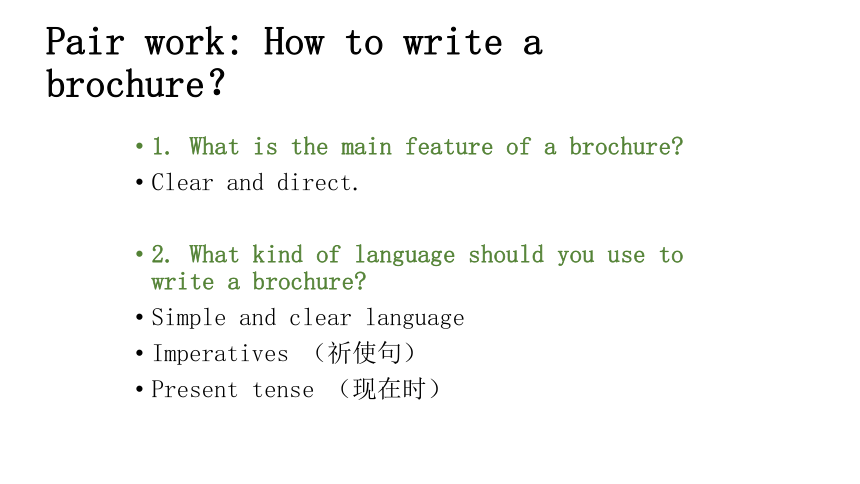 Pair work: How to write a brochure?

• 1. What is the main feature of a brochure?
• Clear and direct.

• 2. What kind of language should you use to write a brochure?
• Simple and clear language
• Imperatives （祈使句）
• Present tense （现在时）